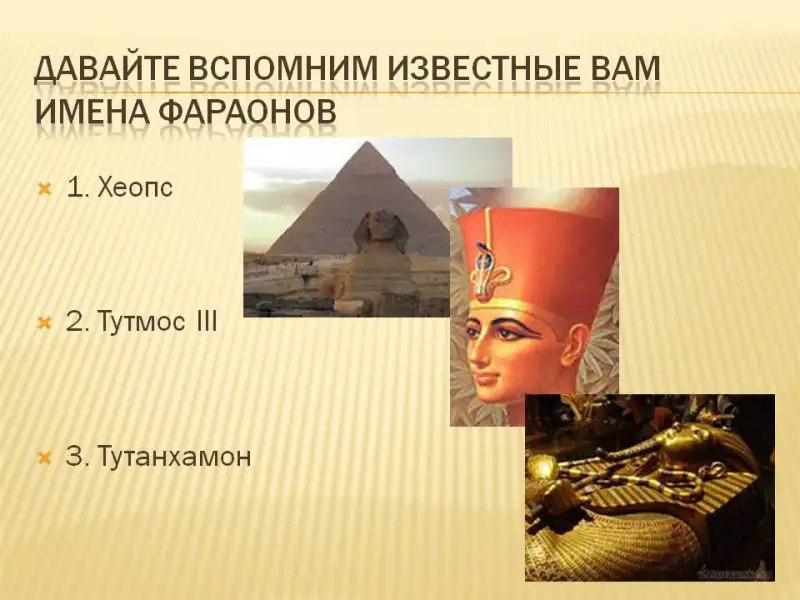 ДАВАЙТЕ ВСПОМНИМ ИЗВЕСТНЫЕ ВАМ ИМЕНА ФАРАОНОВ

1. Хеопс

2. Тутмос III

3. Тутанхамон